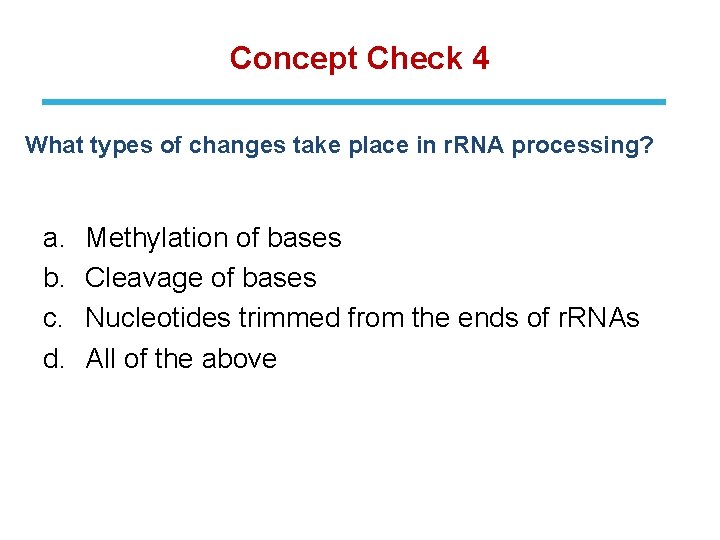 Concept Check 4

What types of changes take place in rRNA processing?

a. Methylation of bases
b. Cleavage of bases
c. Nucleotides trimmed from the ends of rRNAs
d. All of the above